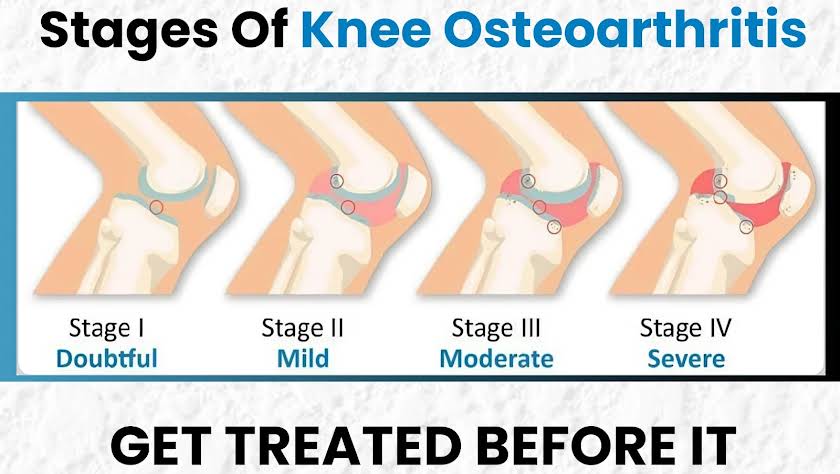 Stages Of Knee Osteoarthritis

Stage I
Doubtful

Stage II
Mild

Stage III
Moderate

Stage IV
Severe

GET TREATED BEFORE IT